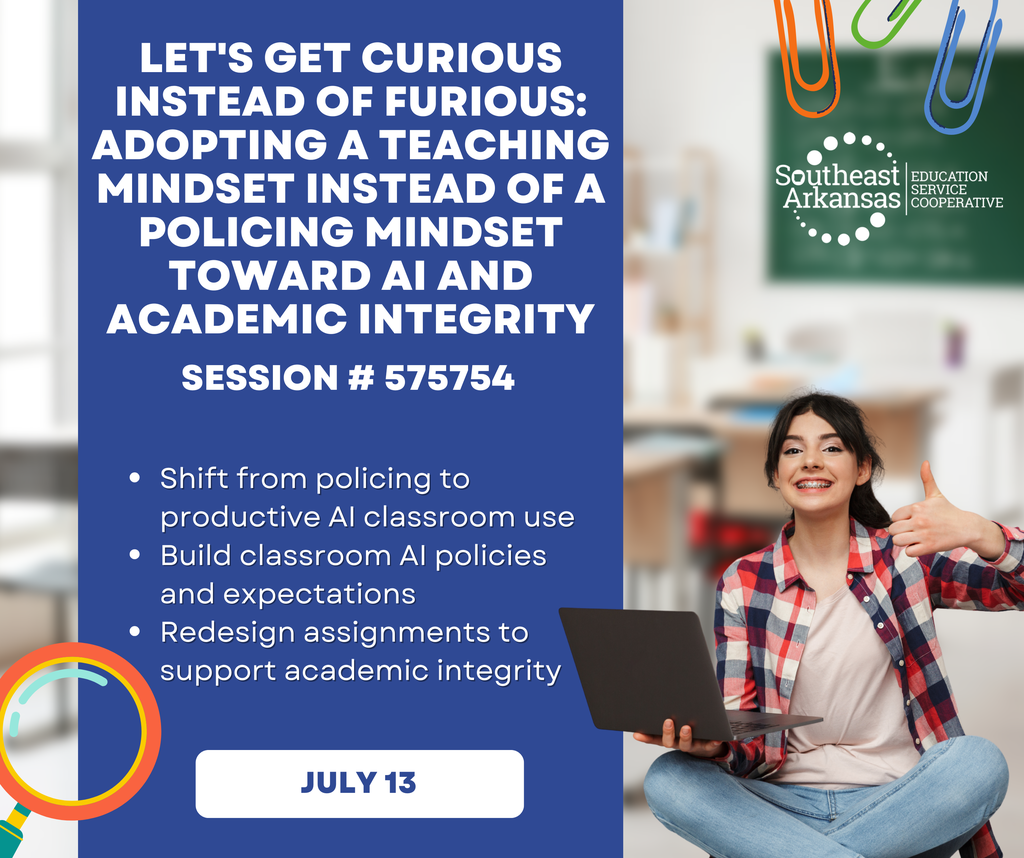 LET'S GET CURIOUS INSTEAD OF FURIOUS: ADOPTING A TEACHING MINDSET INSTEAD OF A POLICING MINDSET TOWARD AI AND ACADEMIC INTEGRITY

SESSION # 575754

- Shift from policing to productive AI classroom use
- Build classroom AI policies and expectations
- Redesign assignments to support academic integrity

JULY 13

Southeast Arkansas EDUCATION SERVICE COOPERATIVE